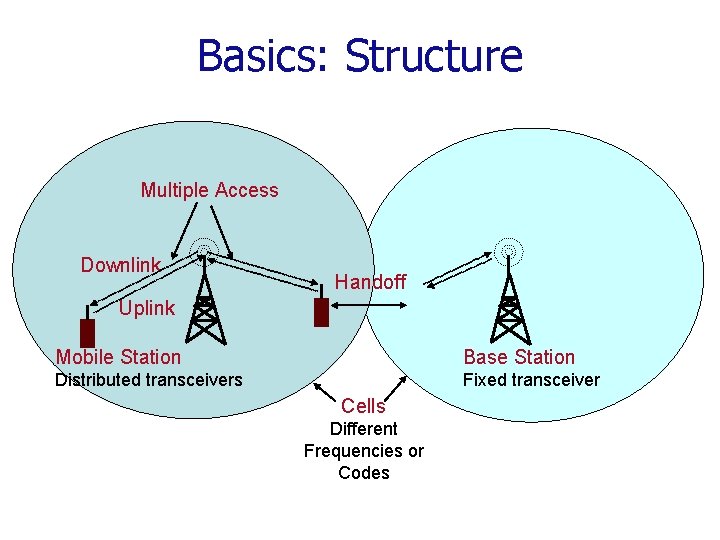 Basics: Structure

Multiple Access

Downlink

Uplink

Handoff

Mobile Station
Distributed transceivers

Base Station
Fixed transceiver

Cells
Different
Frequencies or
Codes